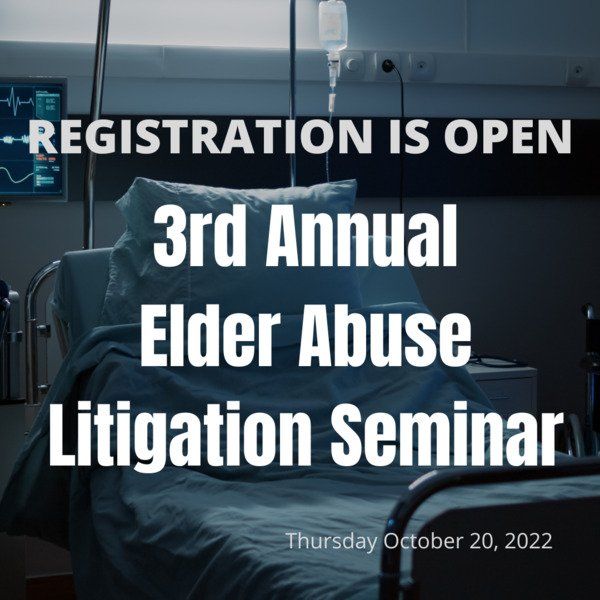 REGISTRATION IS OPEN

3rd Annual Elder Abuse Litigation Seminar

Thursday October 20, 2022